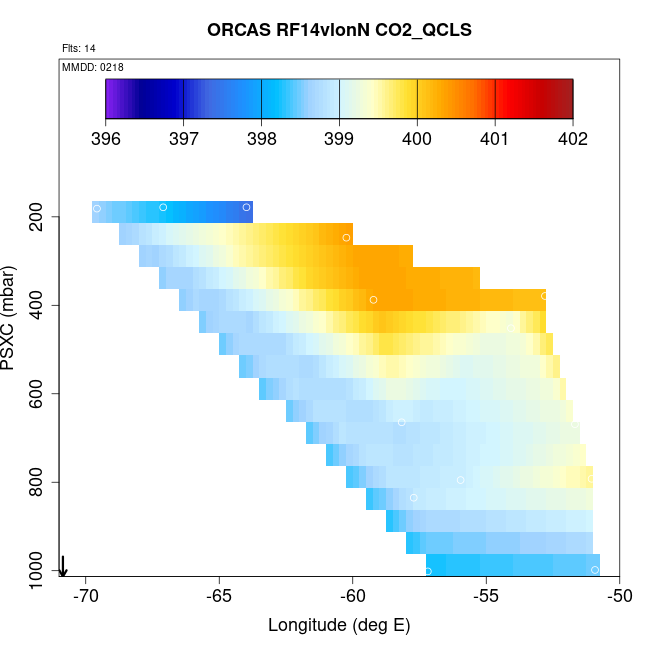 ORCAS RF14vlonN CO2_QCLS

Flts: 14

MMDD: 0218

396 397 398 399 400 401 402

PSXC (mbar)

200
400
600
800
1000

-70 -65 -60 -55 -50

Longitude (deg E)